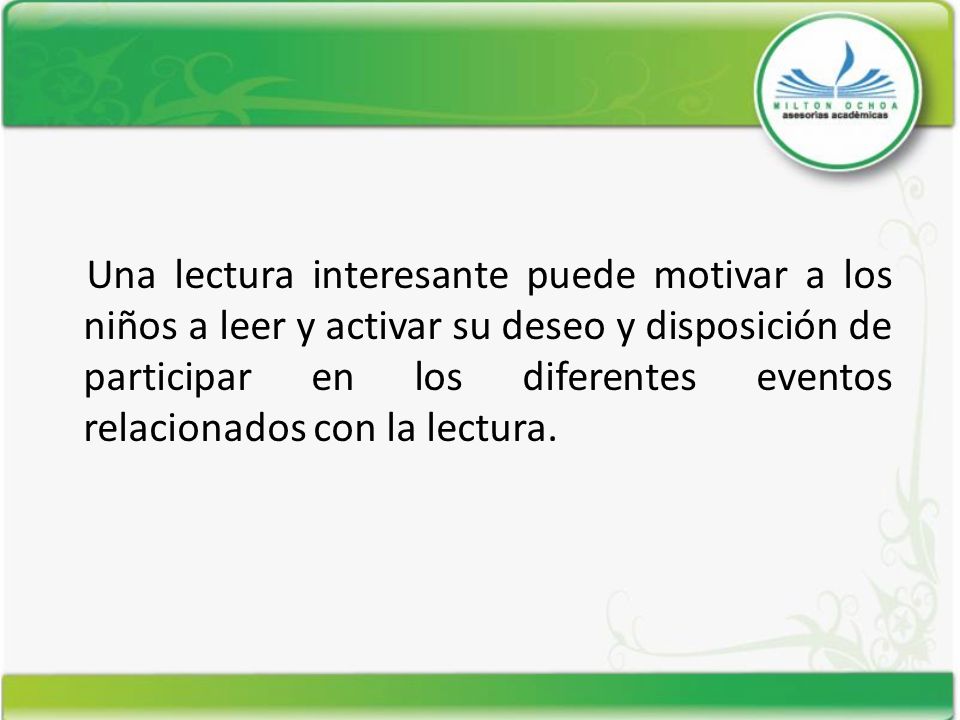 MILTON OCHOA
asesorías académicas

Una lectura interesante puede motivar a los niños a leer y activar su deseo y disposición de participar en los diferentes eventos relacionados con la lectura.